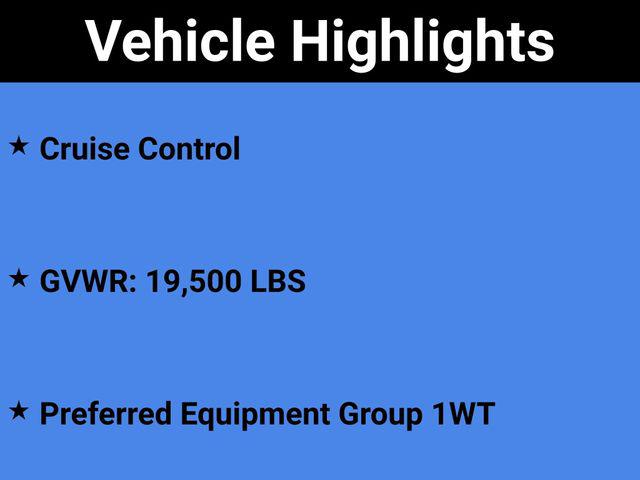 Vehicle Highlights

★ Cruise Control

★ GVWR: 19,500 LBS

★ Preferred Equipment Group 1WT